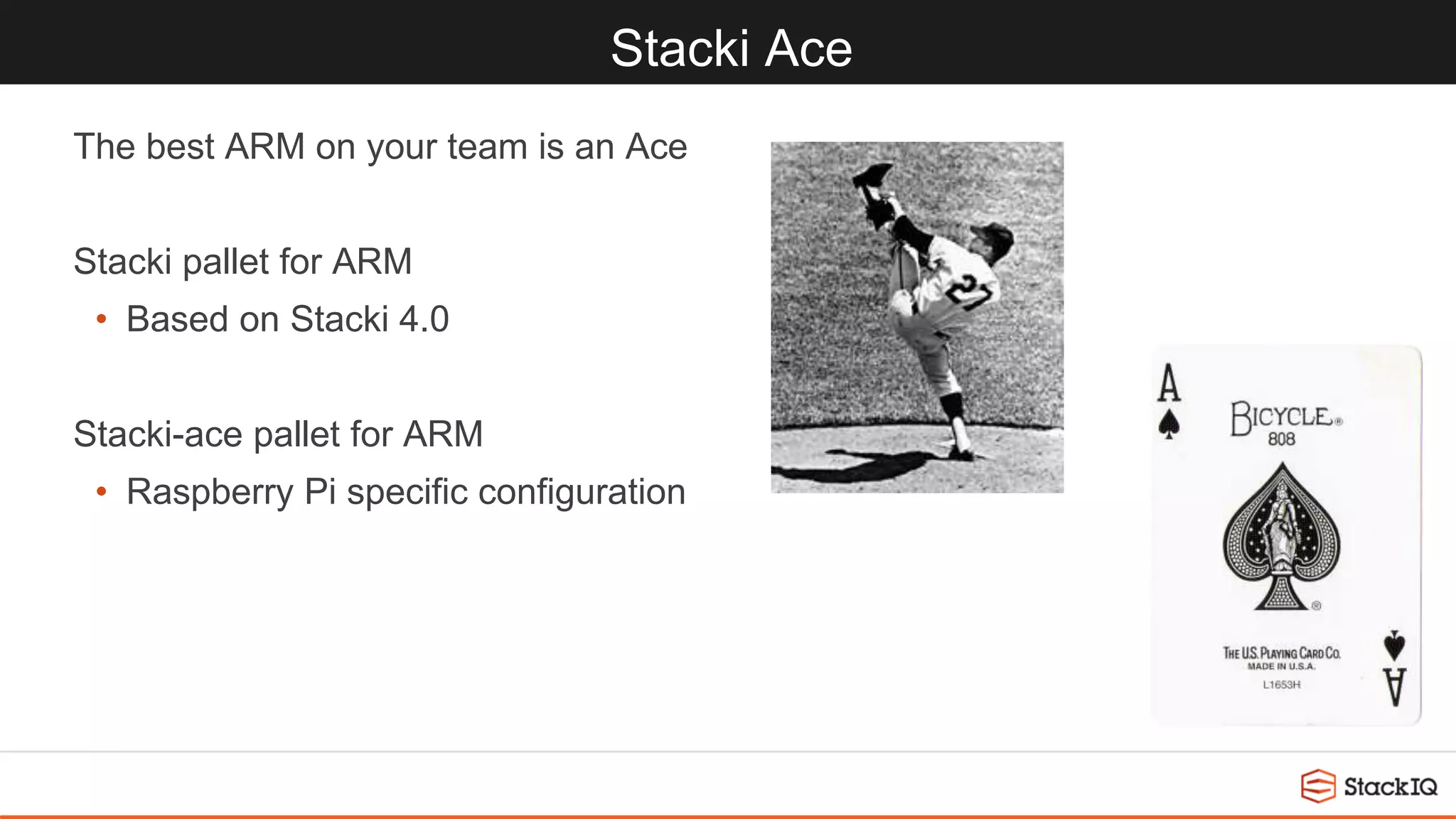 Stacki Ace

The best ARM on your team is an Ace

Stacki pallet for ARM

• Based on Stacki 4.0

Stacki-ace pallet for ARM

• Raspberry Pi specific configuration

27

A

BICYCLE®
808

®

THE U.S. PLAYING CARD CO.
MADE IN U.S.A.
L1653H

A

StackIQ